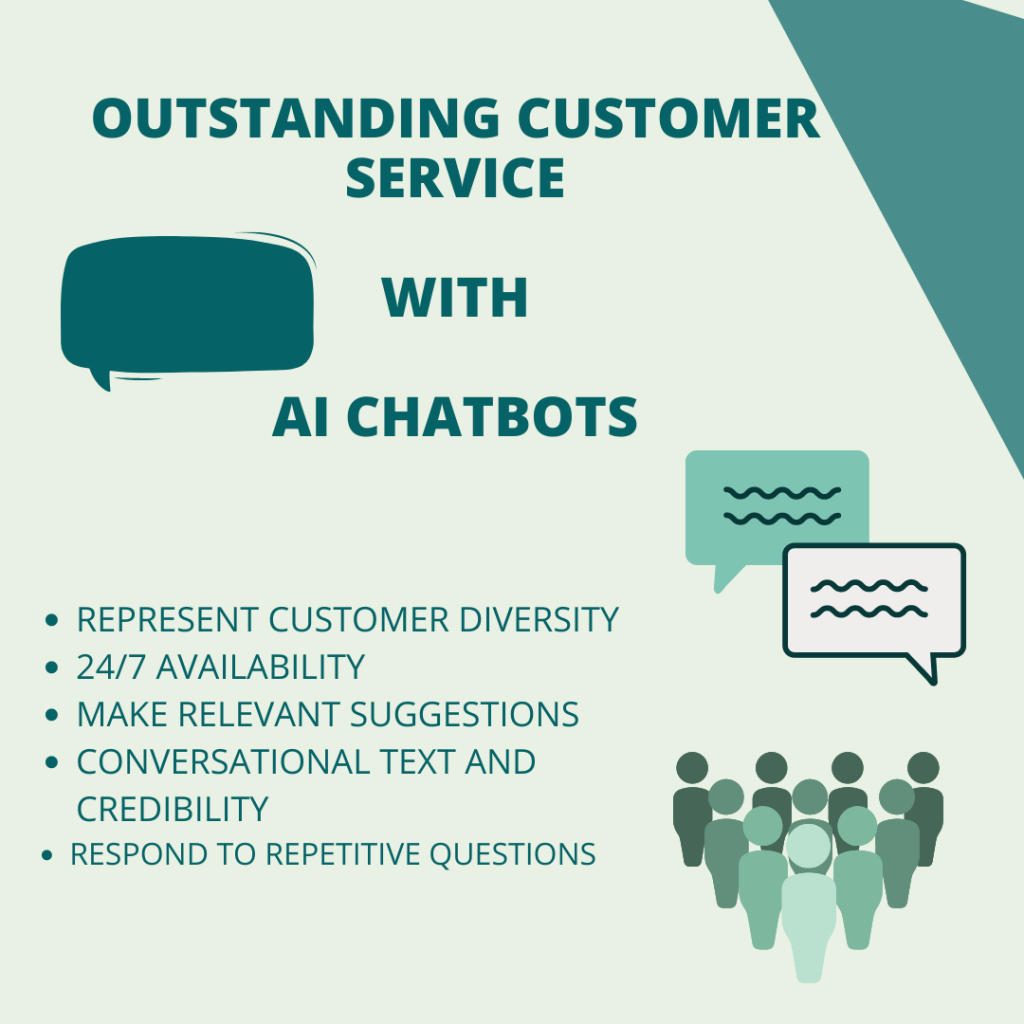 OUTSTANDING CUSTOMER SERVICE

WITH

AI CHATBOTS

- REPRESENT CUSTOMER DIVERSITY
- 24/7 AVAILABILITY
- MAKE RELEVANT SUGGESTIONS
- CONVERSATIONAL TEXT AND CREDIBILITY
- RESPOND TO REPETITIVE QUESTIONS